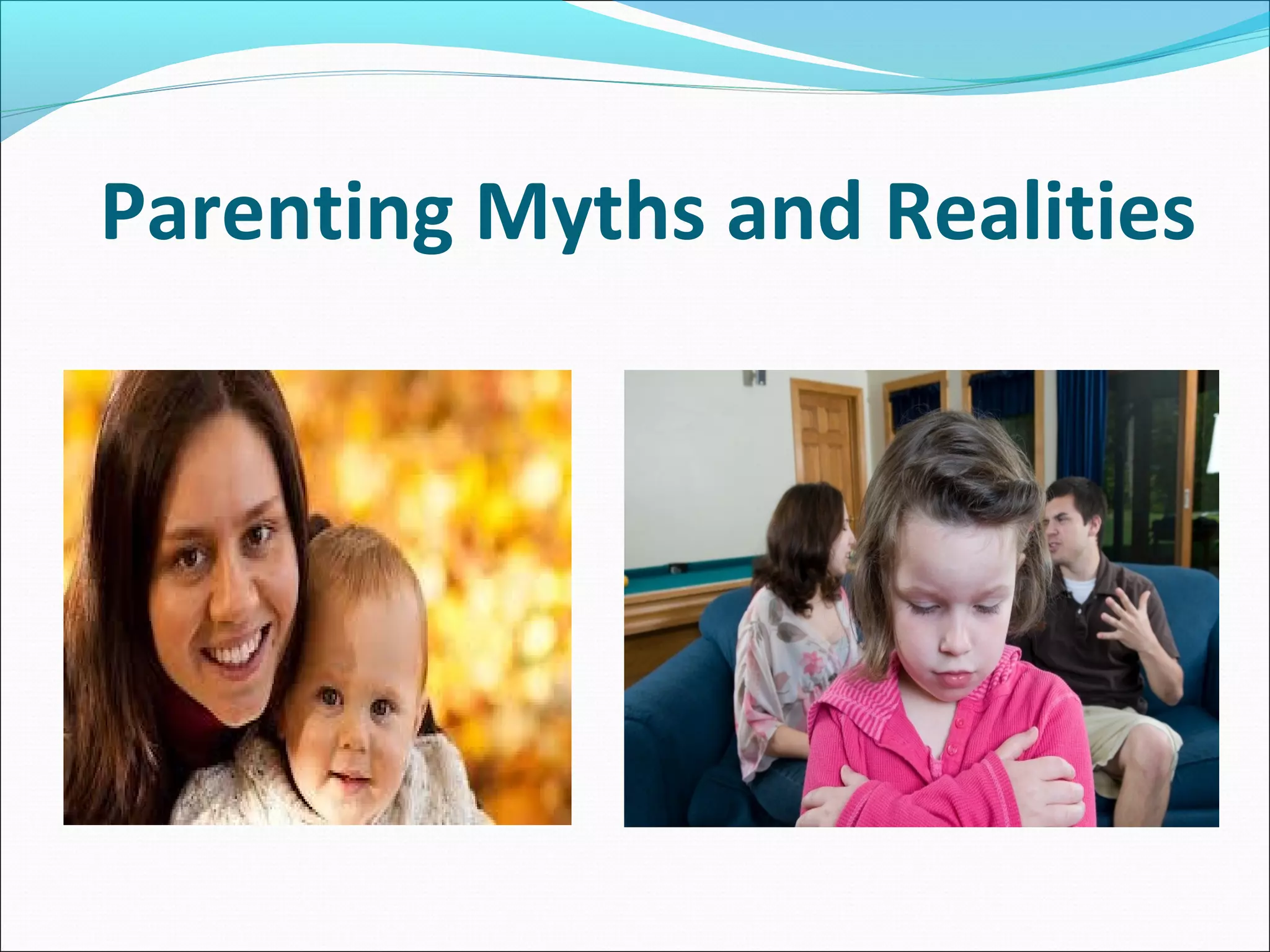 Parenting Myths and Realities